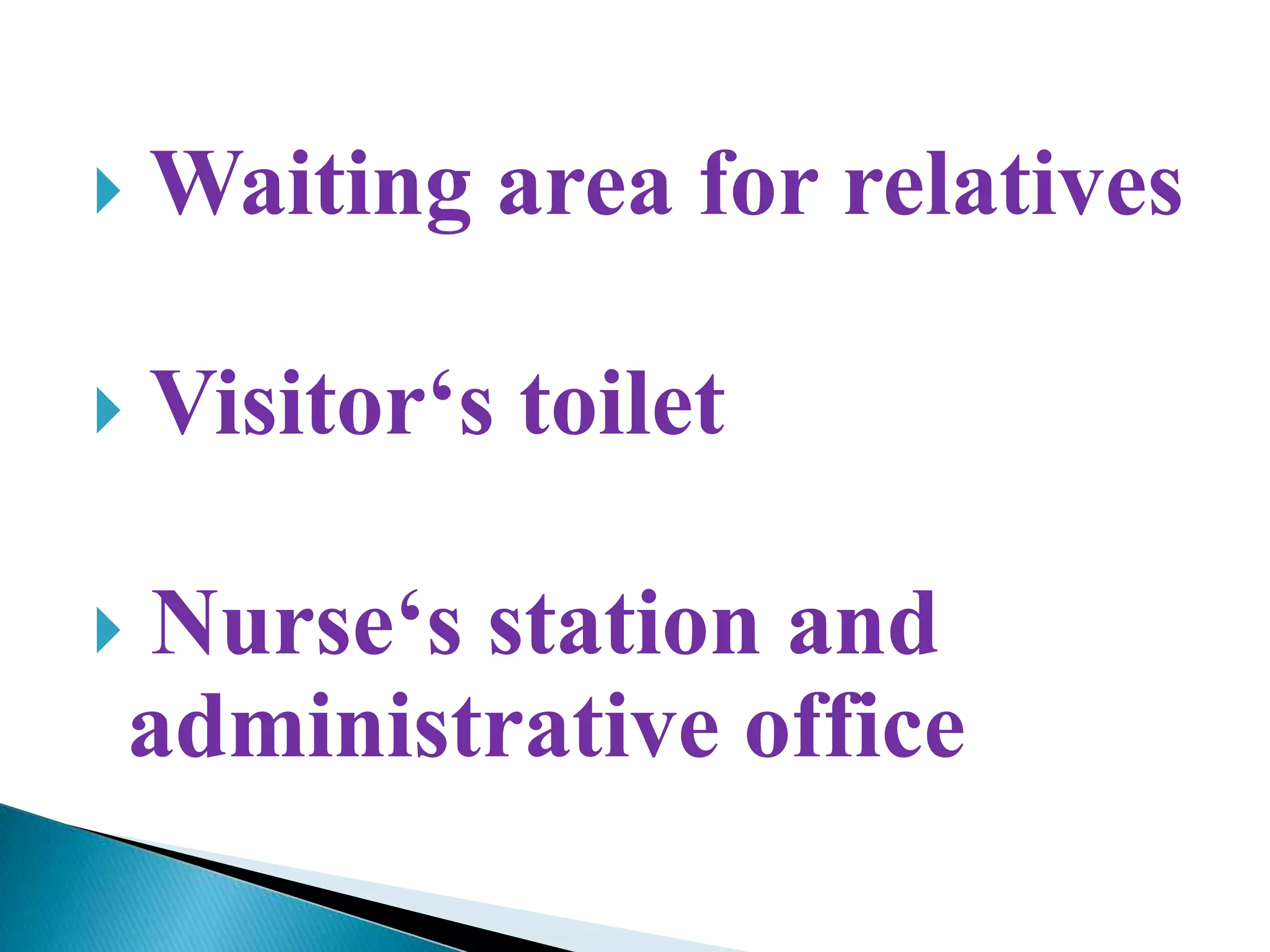 Waiting area for relatives

Visitor‘s toilet

Nurse‘s station and administrative office